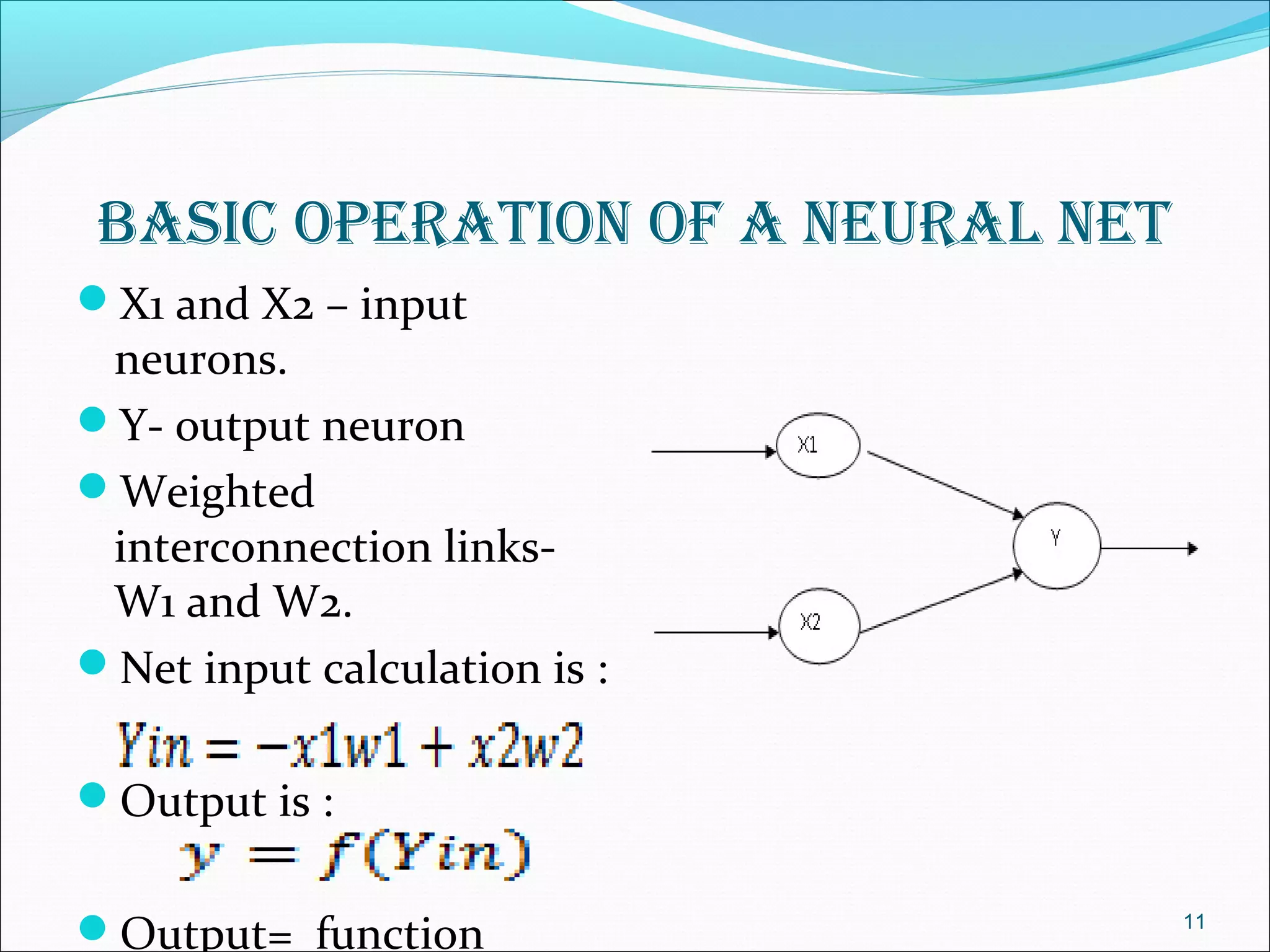 BASIC OPERATION OF A NEURAL NET

X1 and X2 – input neurons.

Y- output neuron

Weighted interconnection links- W1 and W2.

Net input calculation is :

$Yin = -x1w1 + x2w2$

Output is :

$y = f(Yin)$

Output= function

X1

X2

Y

11